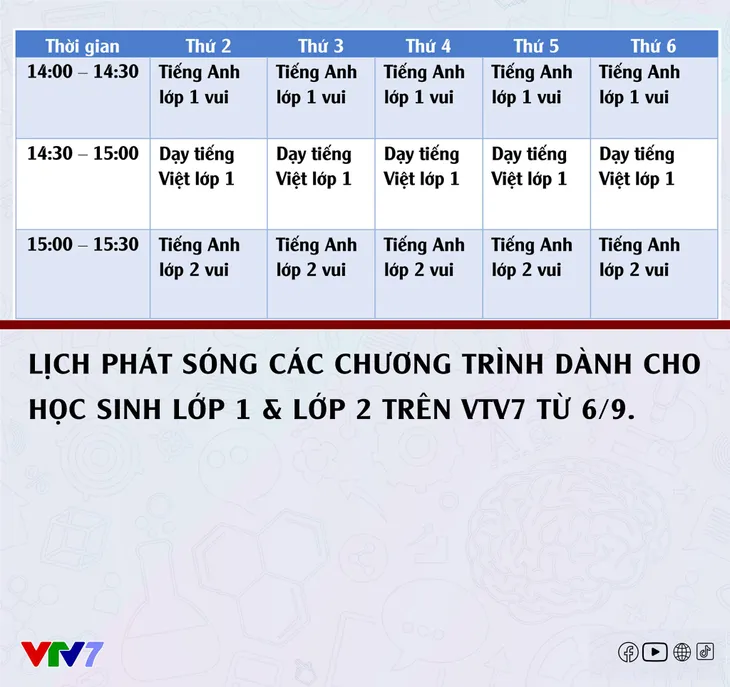 | Thời gian | Thứ 2 | Thứ 3 | Thứ 4 | Thứ 5 | Thứ 6 |
|---|---|---|---|---|---|
| 14:00 – 14:30 | Tiếng Anh lớp 1 vui | Tiếng Anh lớp 1 vui | Tiếng Anh lớp 1 vui | Tiếng Anh lớp 1 vui | Tiếng Anh lớp 1 vui |
| 14:30 – 15:00 | Dạy tiếng Việt lớp 1 | Dạy tiếng Việt lớp 1 | Dạy tiếng Việt lớp 1 | Dạy tiếng Việt lớp 1 | Dạy tiếng Việt lớp 1 |
| 15:00 – 15:30 | Tiếng Anh lớp 2 vui | Tiếng Anh lớp 2 vui | Tiếng Anh lớp 2 vui | Tiếng Anh lớp 2 vui | Tiếng Anh lớp 2 vui |

LỊCH PHÁT SÓNG CÁC CHƯƠNG TRÌNH DÀNH CHO HỌC SINH LỚP 1 & LỚP 2 TRÊN VTV7 TỪ 6/9.

VTV7